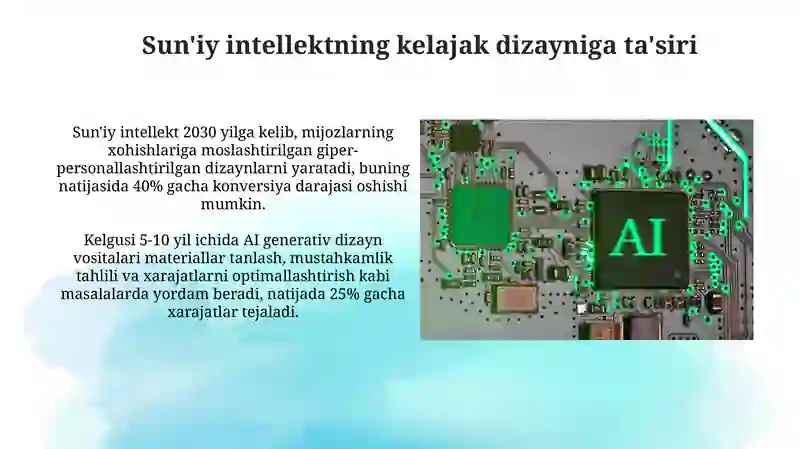 Sun'iy intellektning kelajak dizayniga ta'siri

Sun'iy intellekt 2030 yilga kelib, mijozlarning xohishlariga moslashtirilgan giper-personallashtirilgan dizaynlarni yaratadi, buning natijasida 40% gacha konversiya darajasi oshishi mumkin.

Kelgusi 5-10 yil ichida AI generativ dizayn vositalari materiallar tanlash, mustahkamlik tahlili va xarajatlarni optimallashtirish kabi masalalarda yordam beradi, natijada 25% gacha xarajatlar tejaladi.

AI